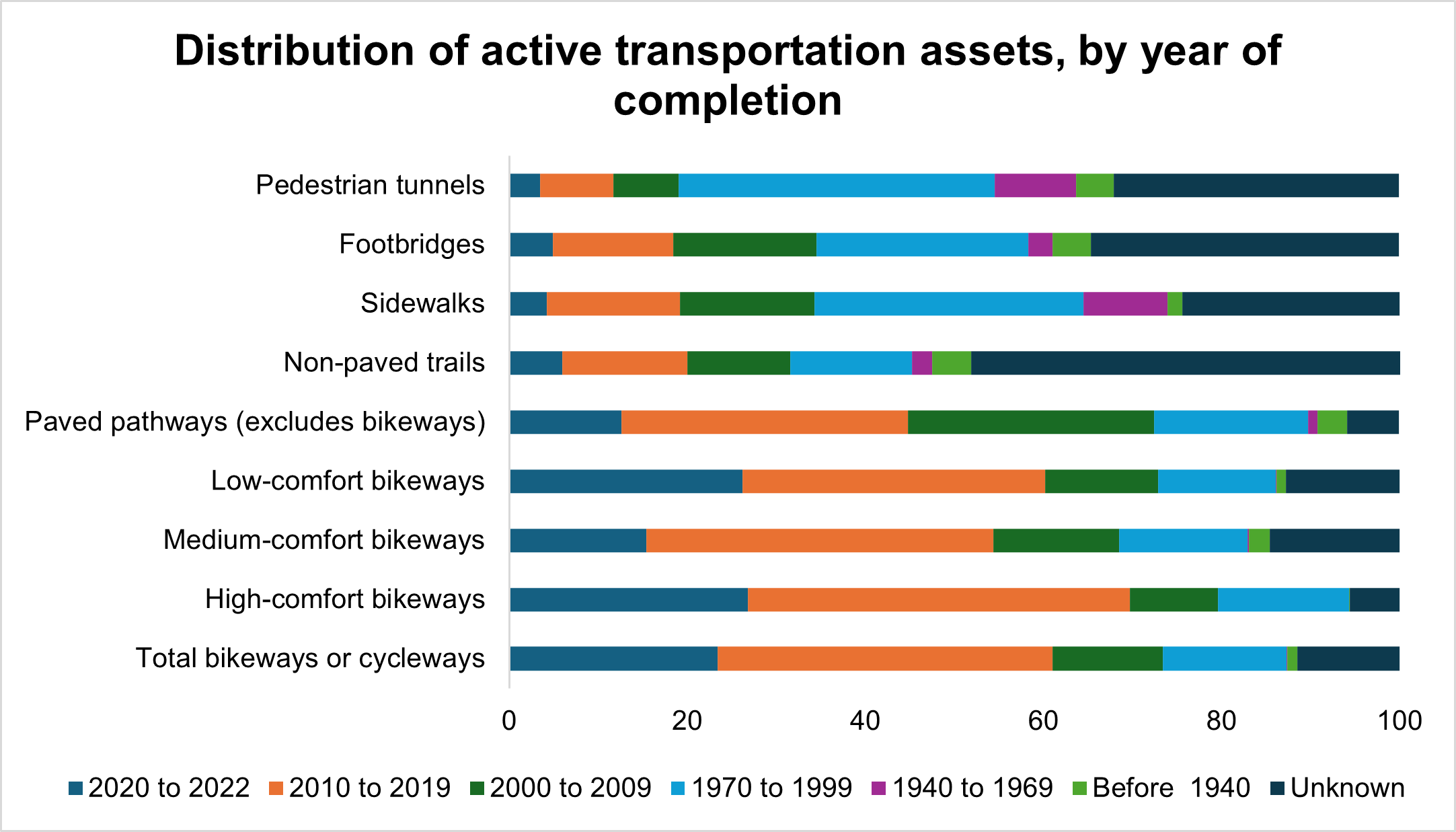 Distribution of active transportation assets, by year of completion

Pedestrian tunnels
Footbridges
Sidewalks
Non-paved trails
Paved pathways (excludes bikeways)
Low-comfort bikeways
Medium-comfort bikeways
High-comfort bikeways
Total bikeways or cycleways

0 20 40 60 80 100

2020 to 2022 2010 to 2019 2000 to 2009 1970 to 1999 1940 to 1969 Before 1940 Unknown